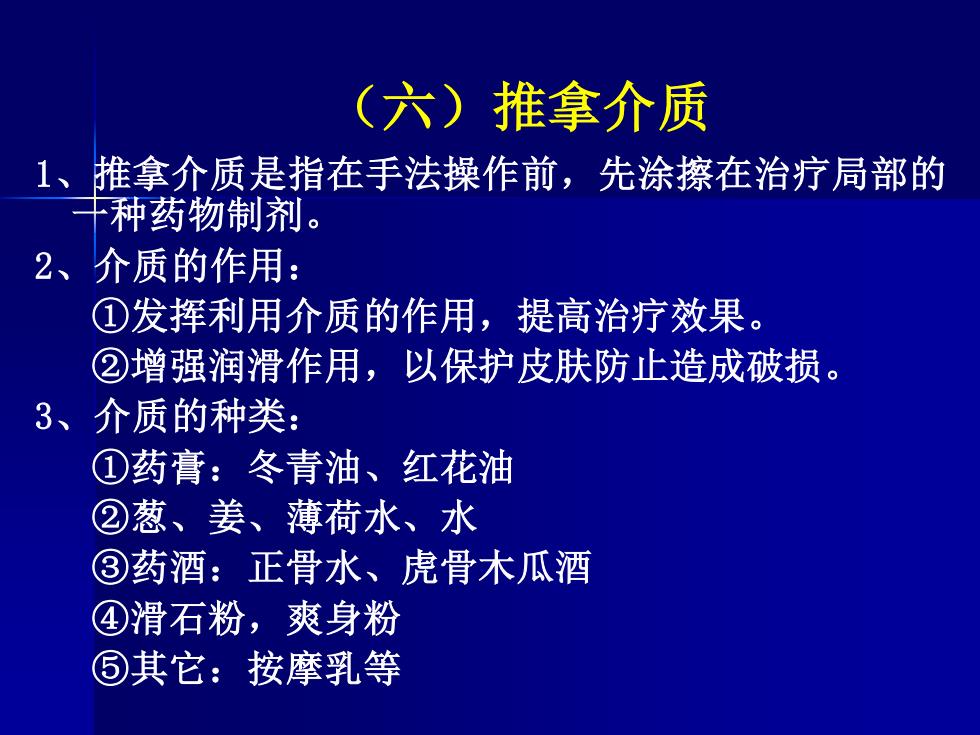 （六）推拿介质

1、推拿介质是指在手法操作前，先涂擦在治疗局部的一种药物制剂。

2、介质的作用：

①发挥利用介质的作用，提高治疗效果。

②增强润滑作用，以保护皮肤防止造成破损。

3、介质的种类：

①药膏：冬青油、红花油

②葱、姜、薄荷水、水

③药酒：正骨水、虎骨木瓜酒

④滑石粉，爽身粉

⑤其它：按摩乳等